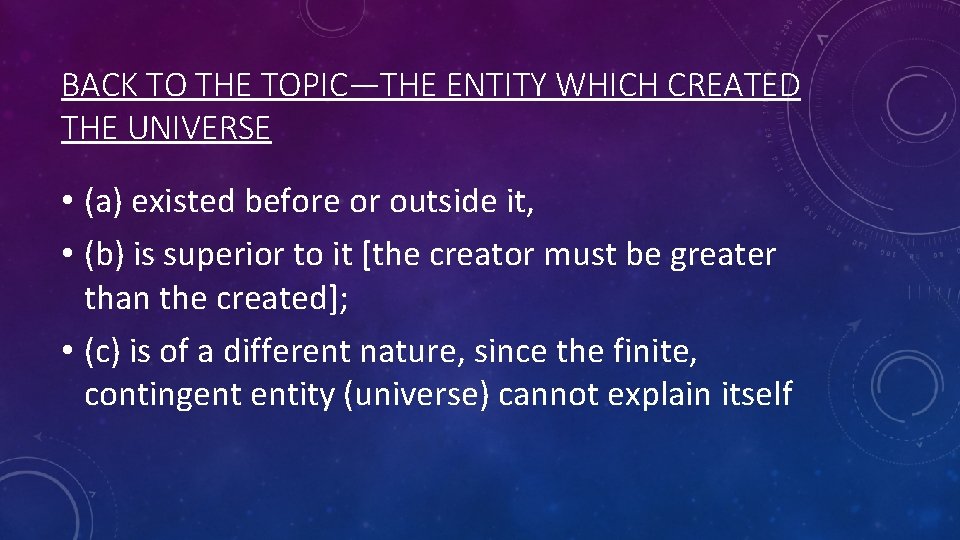 BACK TO THE TOPIC—THE ENTITY WHICH CREATED THE UNIVERSE

• (a) existed before or outside it,

• (b) is superior to it [the creator must be greater than the created];

• (c) is of a different nature, since the finite, contingent entity (universe) cannot explain itself